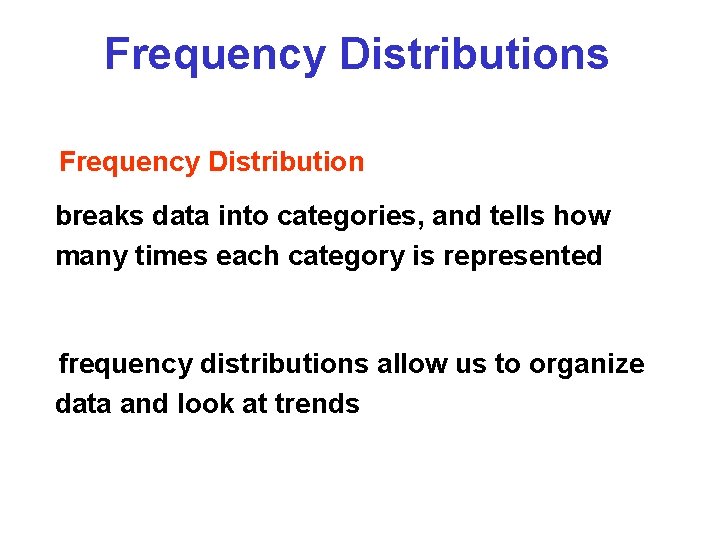 Frequency Distributions

Frequency Distribution

breaks data into categories, and tells how many times each category is represented

frequency distributions allow us to organize data and look at trends